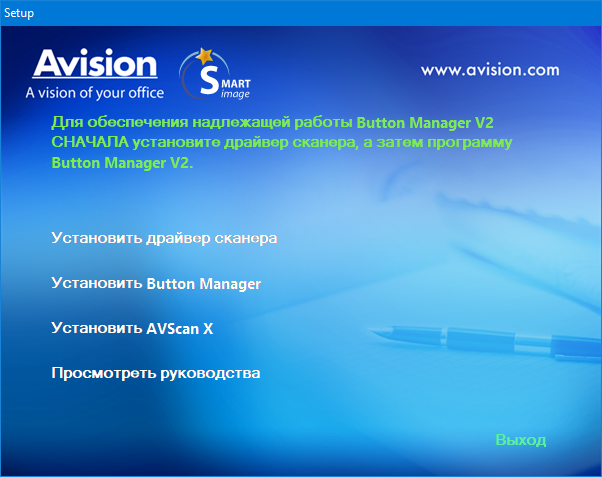 Setup

Avision
A vision of your office

SMART image

www.avision.com

Для обеспечения надлежащей работы Button Manager V2 СНАЧАЛА установите драйвер сканера, а затем программу Button Manager V2.

Установить драйвер сканера

Установить Button Manager

Установить AVScan X

Просмотреть руководства

Выход